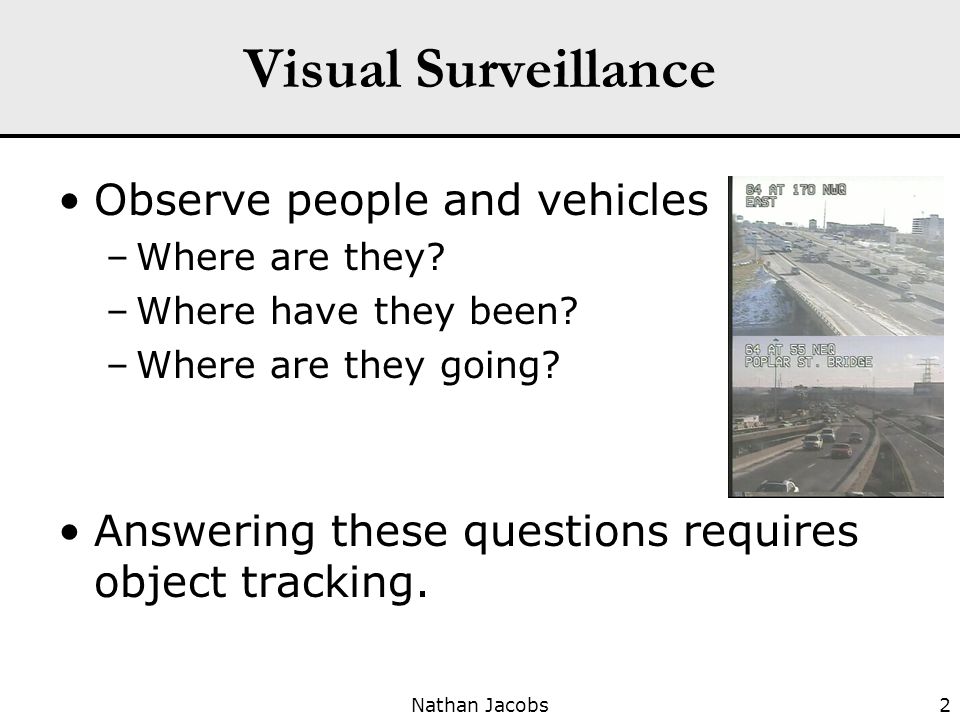 Visual Surveillance

• Observe people and vehicles
– Where are they?
– Where have they been?
– Where are they going?

64 AT 170 NWQ
EAST

64 AT 55 NEQ
POPLAR ST. BRIDGE

• Answering these questions requires object tracking.

Nathan Jacobs

2